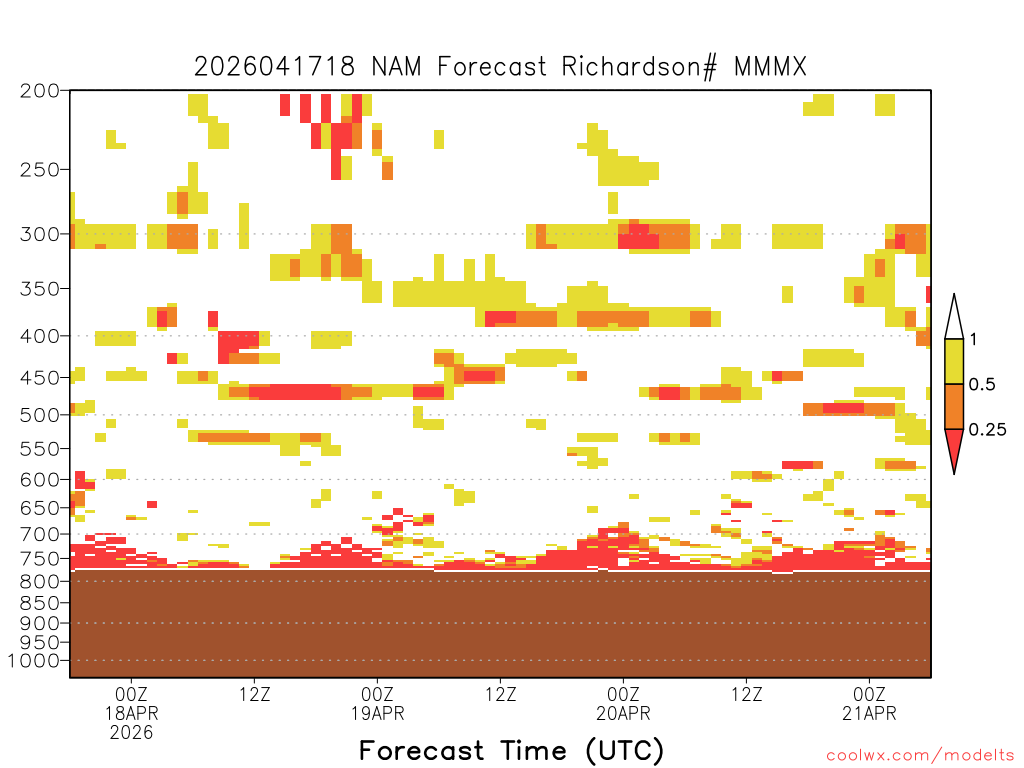 2026041718 NAM Forecast Richardson# MMMX

200
250
300
350
400
450
500
550
600
650
700
750
800
850
900
950
1000

1
0.5
0.25

00Z
18APR
2026

12Z

00Z
19APR

12Z

00Z
20APR

12Z

00Z
21APR

Forecast Time (UTC)

coolwx.com/modelts